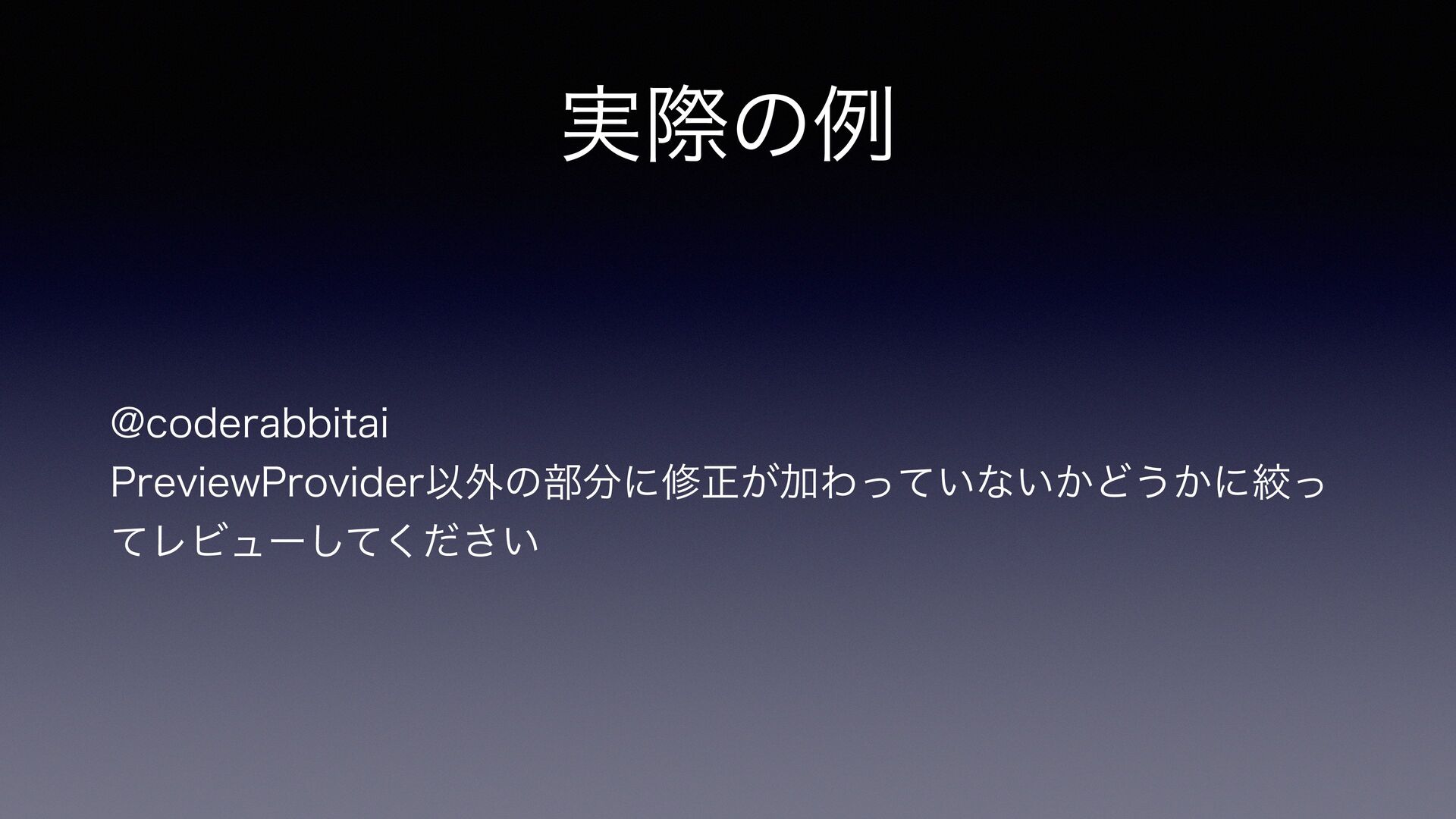 実際の例

@coderabbitai
PreviewProvider以外の部分に修正が加わっていないかどうかに絞ってレビューしてください